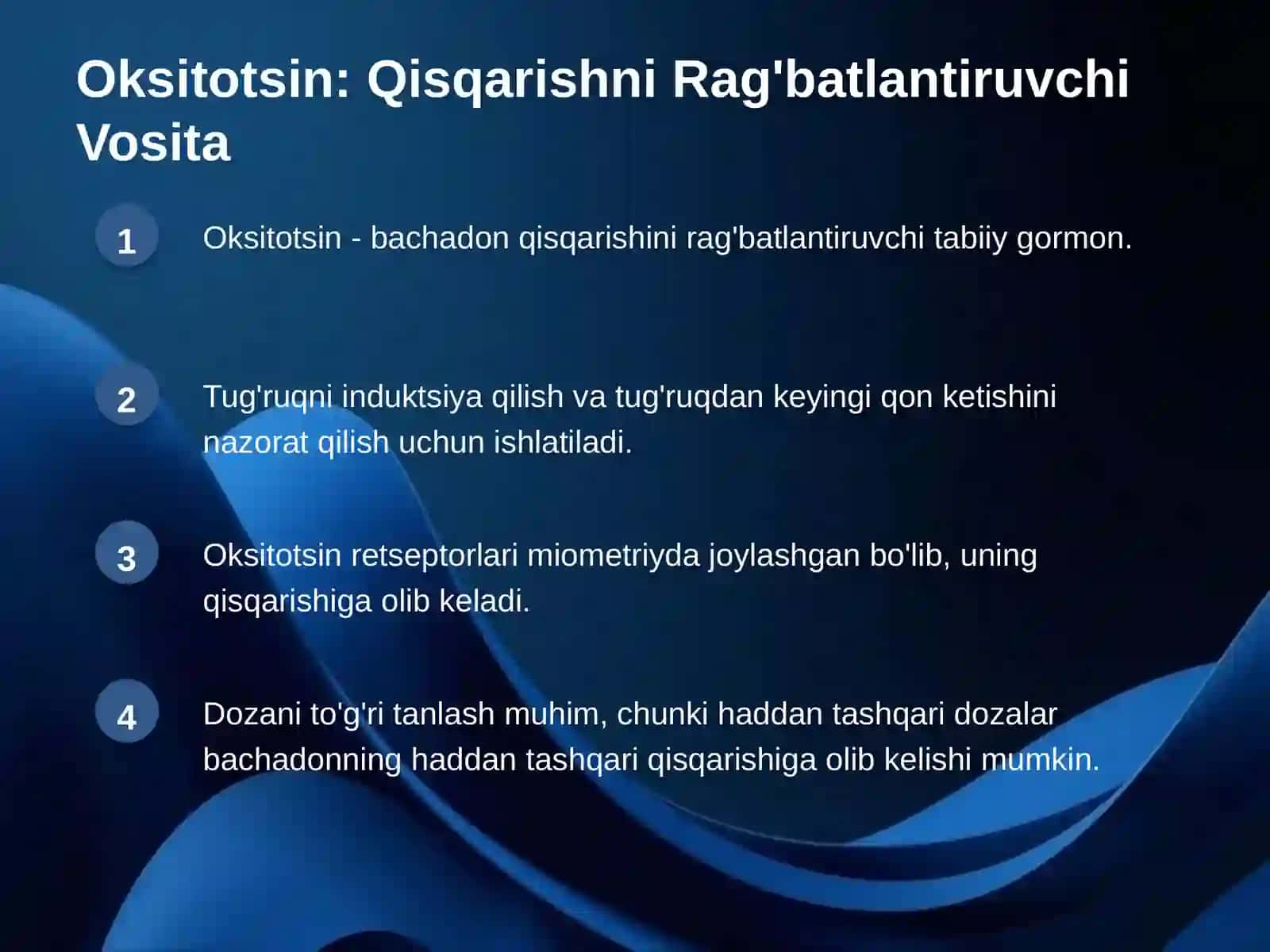 Oksitotsin: Qisqarishni Rag'batlantiruvchi Vosita

1

Oksitotsin - bachadon qisqarishini rag'batlantiruvchi tabiiy gormon.

2

Tug'ruqni induktsiya qilish va tug'ruqdan keyingi qon ketishini nazorat qilish uchun ishlatiladi.

3

Oksitotsin retseptorlari miometriyda joylashgan bo'lib, uning qisqarishiga olib keladi.

4

Dozani to'g'ri tanlash muhim, chunki haddan tashqari dozalar bachadonning haddan tashqari qisqarishiga olib kelishi mumkin.